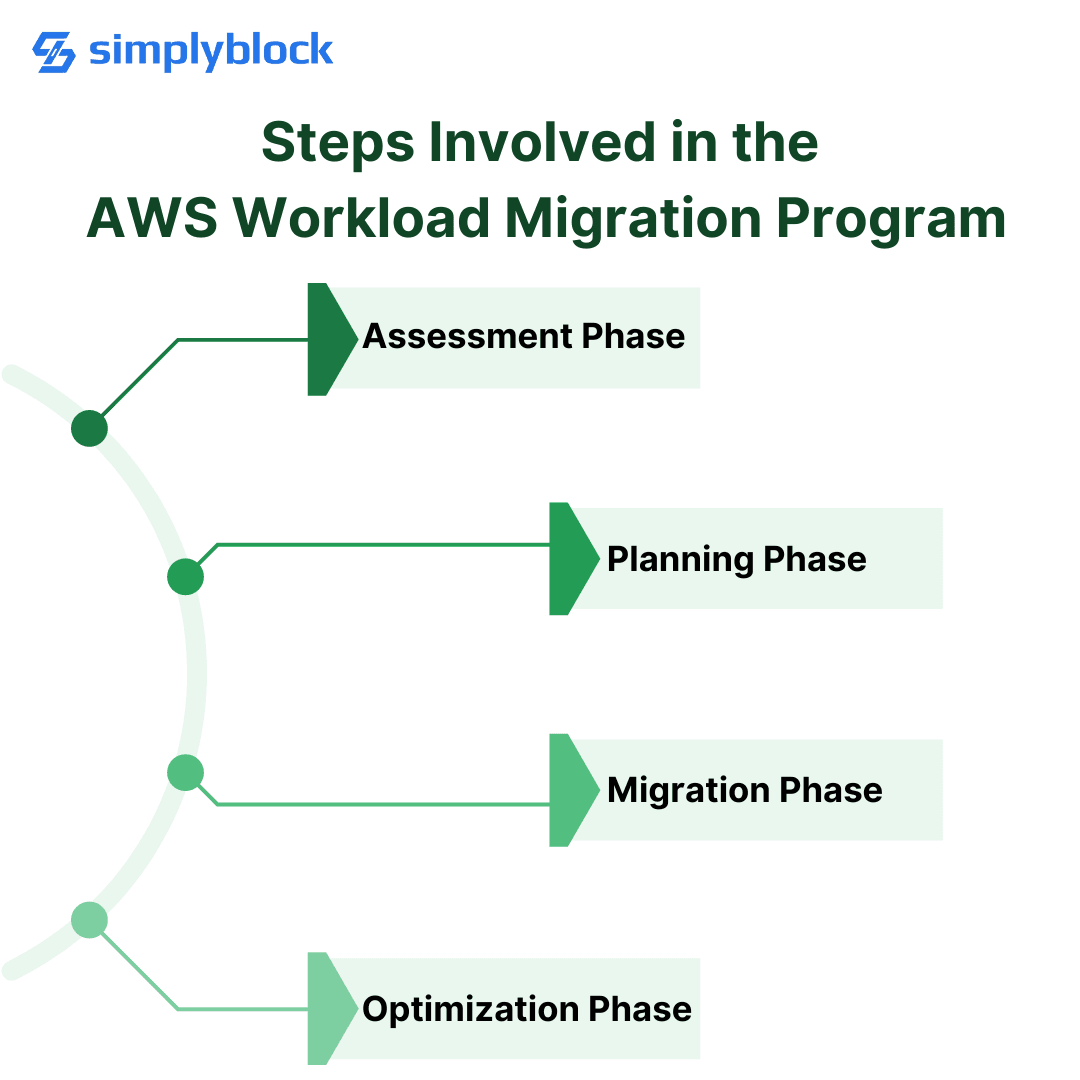 simplyblock

Steps Involved in the AWS Workload Migration Program

Assessment Phase

Planning Phase

Migration Phase

Optimization Phase